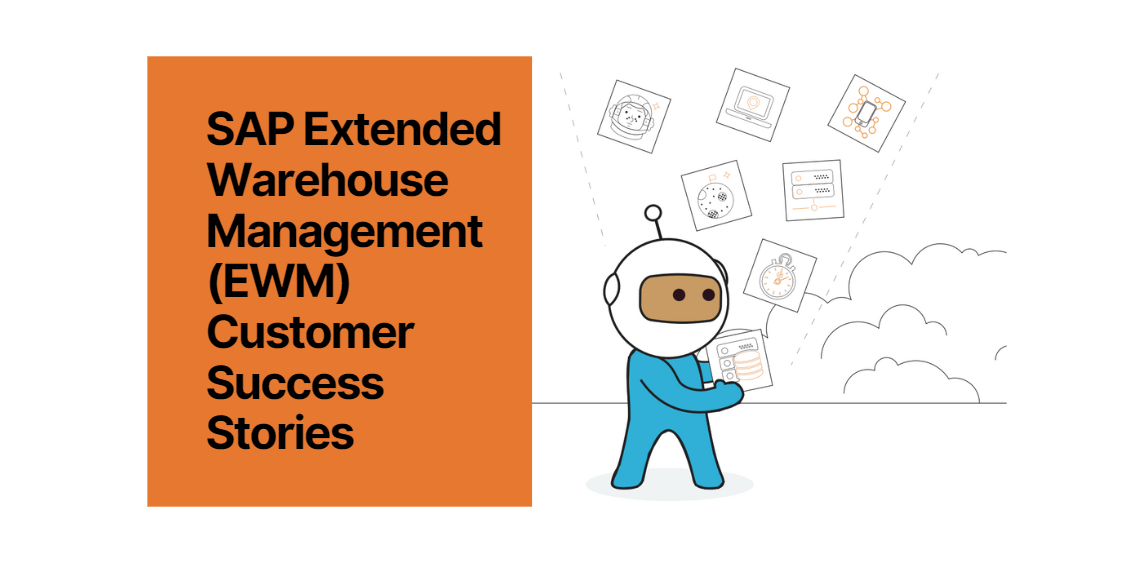 SAP Extended Warehouse Management (EWM) Customer Success Stories